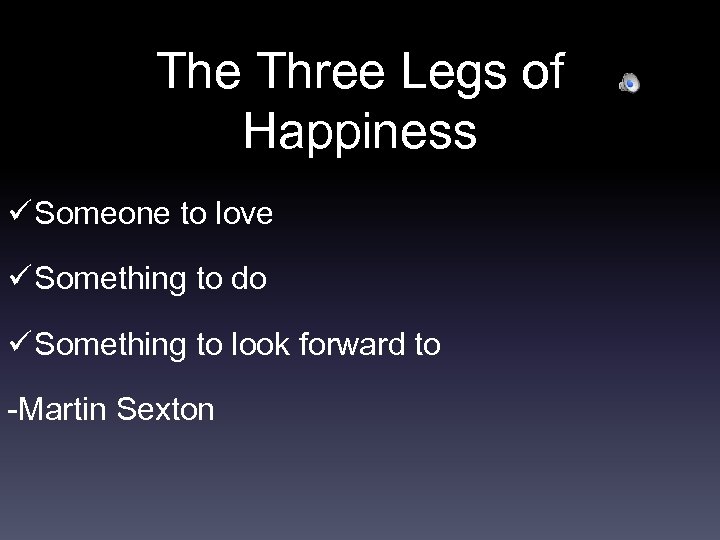 The Three Legs of Happiness

✓Someone to love

✓Something to do

✓Something to look forward to

-Martin Sexton